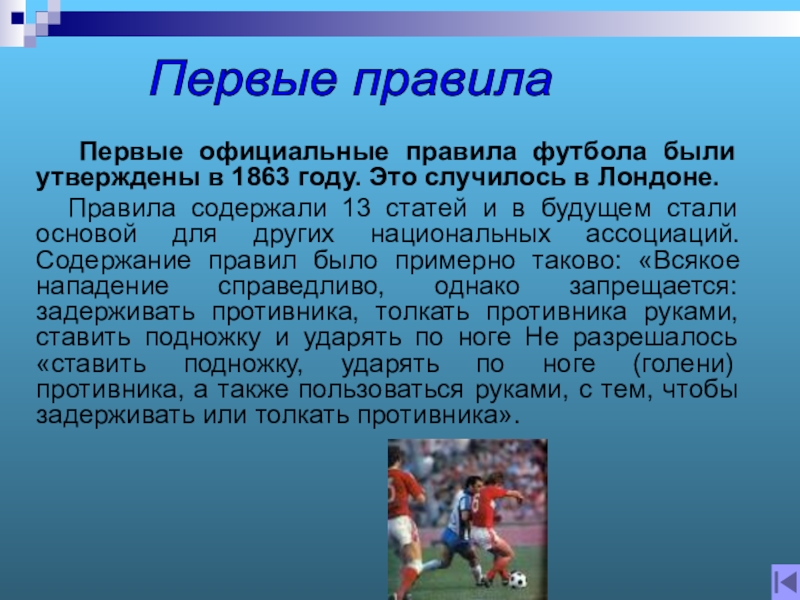 Первые правила

Первые официальные правила футбола были утверждены в 1863 году. Это случилось в Лондоне.

Правила содержали 13 статей и в будущем стали основой для других национальных ассоциаций. Содержание правил было примерно таково: «Всякое нападение справедливо, однако запрещается: задерживать противника, толкать противника руками, ставить подножку и ударять по ноге Не разрешалось «ставить подножку, ударять по ноге (голени) противника, а также пользоваться руками, с тем, чтобы задерживать или толкать противника».